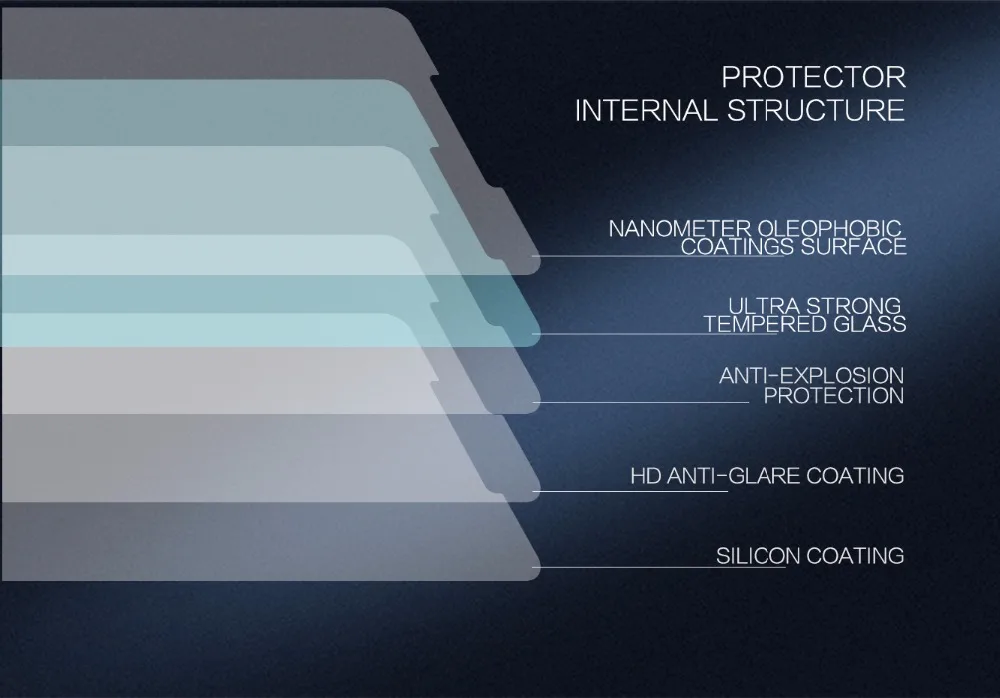 PROTECTOR
INTERNAL STRUCTURE

NANOMETER OLEOPHOBIC
COATINGS SURFACE

ULTRA STRONG
TEMPERED GLASS

ANTI-EXPLOSION
PROTECTION

HD ANTI-GLARE COATING

SILICON COATING